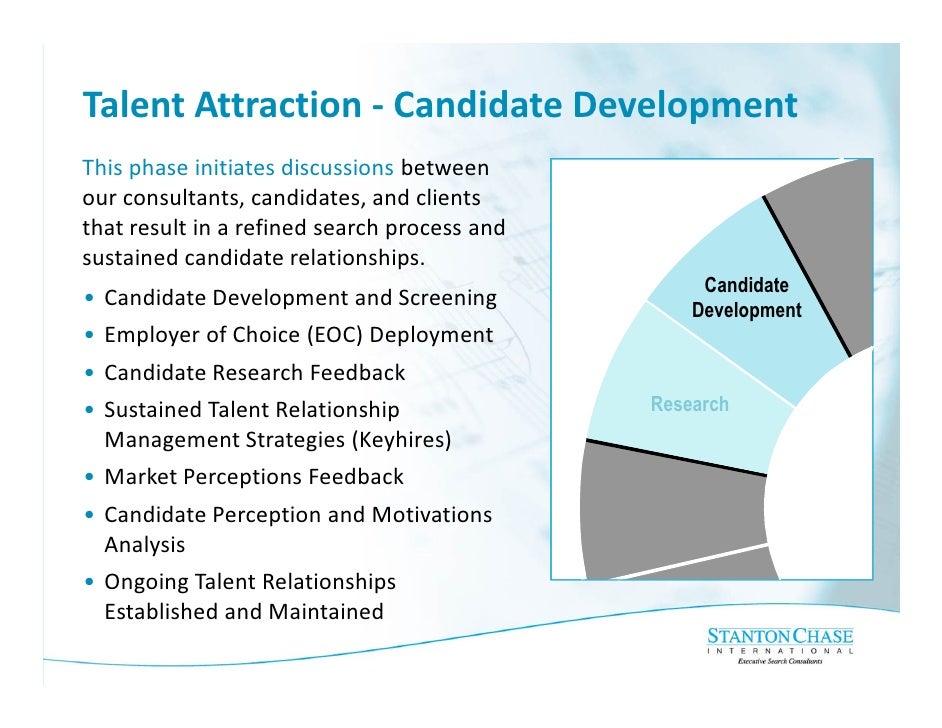 Talent Attraction - Candidate Development

This phase initiates discussions between our consultants, candidates, and clients that result in a refined search process and sustained candidate relationships.

• Candidate Development and Screening
• Employer of Choice (EOC) Deployment
• Candidate Research Feedback
• Sustained Talent Relationship Management Strategies (Keyhires)
• Market Perceptions Feedback
• Candidate Perception and Motivations Analysis
• Ongoing Talent Relationships Established and Maintained

Candidate Development

Research

STANTON CHASE
INTERNATIONAL
Executive Search Consultants